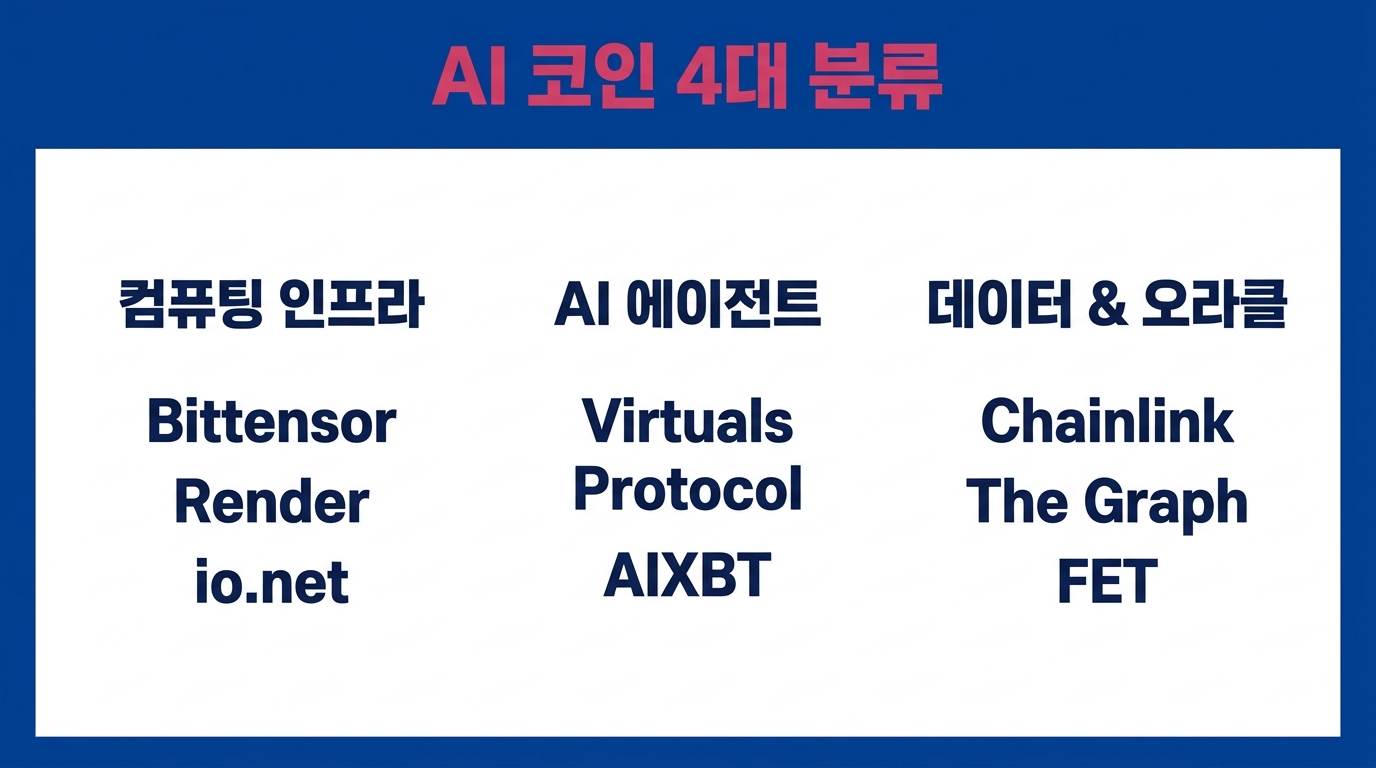 AI 코인 4대 분류

컴퓨팅 인프라

Bittensor
Render
io.net

AI 에이전트

Virtuals Protocol
AIXBT

데이터 & 오라클

Chainlink
The Graph
FET